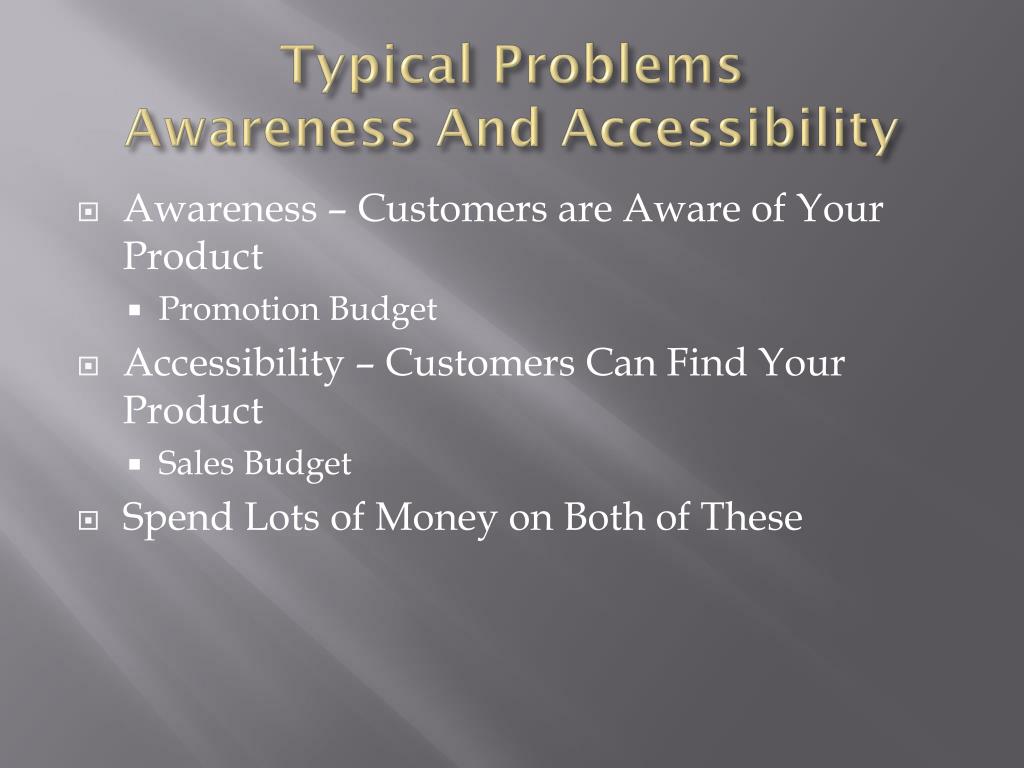 Typical Problems
Awareness And Accessibility

Awareness – Customers are Aware of Your Product
Promotion Budget
Accessibility – Customers Can Find Your Product
Sales Budget
Spend Lots of Money on Both of These